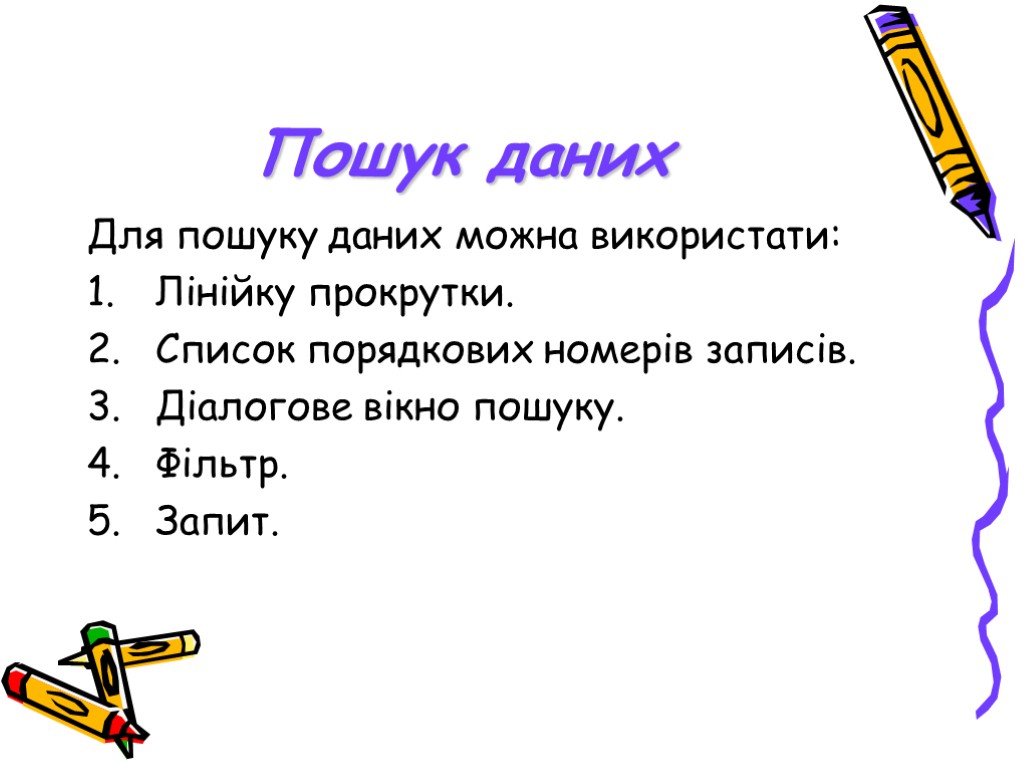 Пошук даних

Для пошуку даних можна використати:

1. Лінійку прокрутки.
2. Список порядкових номерів записів.
3. Діалогове вікно пошуку.
4. Фільтр.
5. Запит.